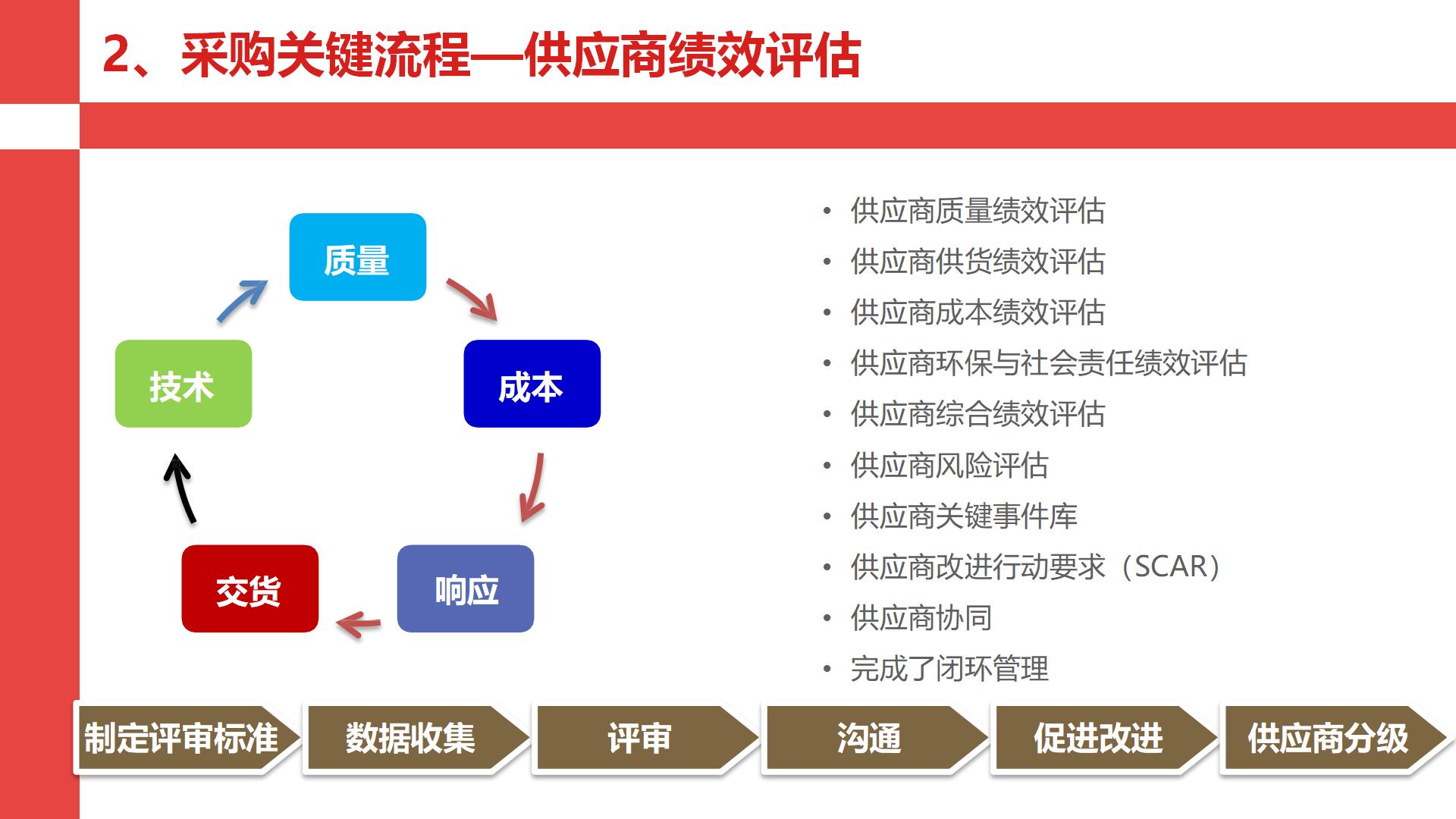 2、采购关键流程—供应商绩效评估

质量
成本
响应
交货
技术

• 供应商质量绩效评估
• 供应商供货绩效评估
• 供应商成本绩效评估
• 供应商环保与社会责任绩效评估
• 供应商综合绩效评估
• 供应商风险评估
• 供应商关键事件库
• 供应商改进行动要求（SCAR）
• 供应商协同
• 完成了闭环管理

制定评审标准
数据收集
评审
沟通
促进改进
供应商分级